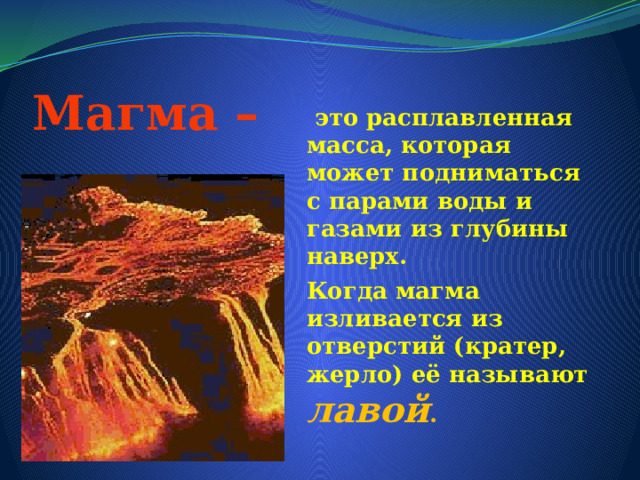 Магма –

это расплавленная масса, которая может подниматься с парами воды и газами из глубины наверх.

Когда магма изливается из отверстий (кратер, жерло) её называют лавой.